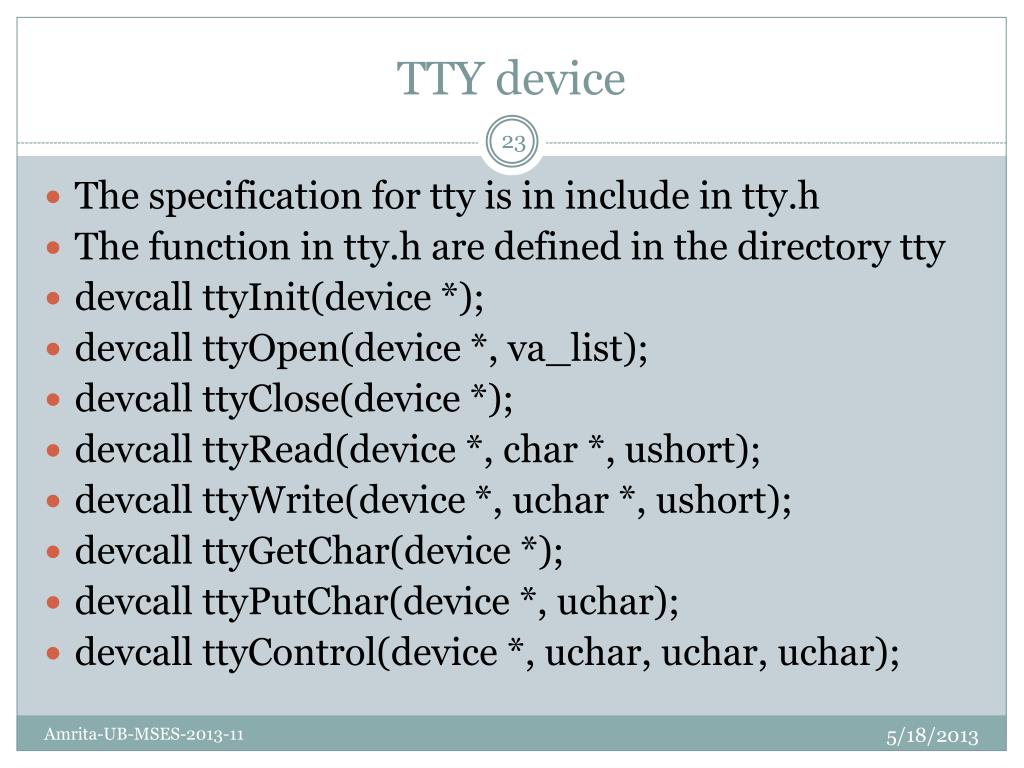 TTY device

23

- The specification for tty is in include in tty.h
- The function in tty.h are defined in the directory tty
- devcall ttyInit(device *);
- devcall ttyOpen(device *, va_list);
- devcall ttyClose(device *);
- devcall ttyRead(device *, char *, ushort);
- devcall ttyWrite(device *, uchar *, ushort);
- devcall ttyGetChar(device *);
- devcall ttyPutChar(device *, uchar);
- devcall ttyControl(device *, uchar, uchar, uchar);

Amrita-UB-MSES-2013-11

5/18/2013